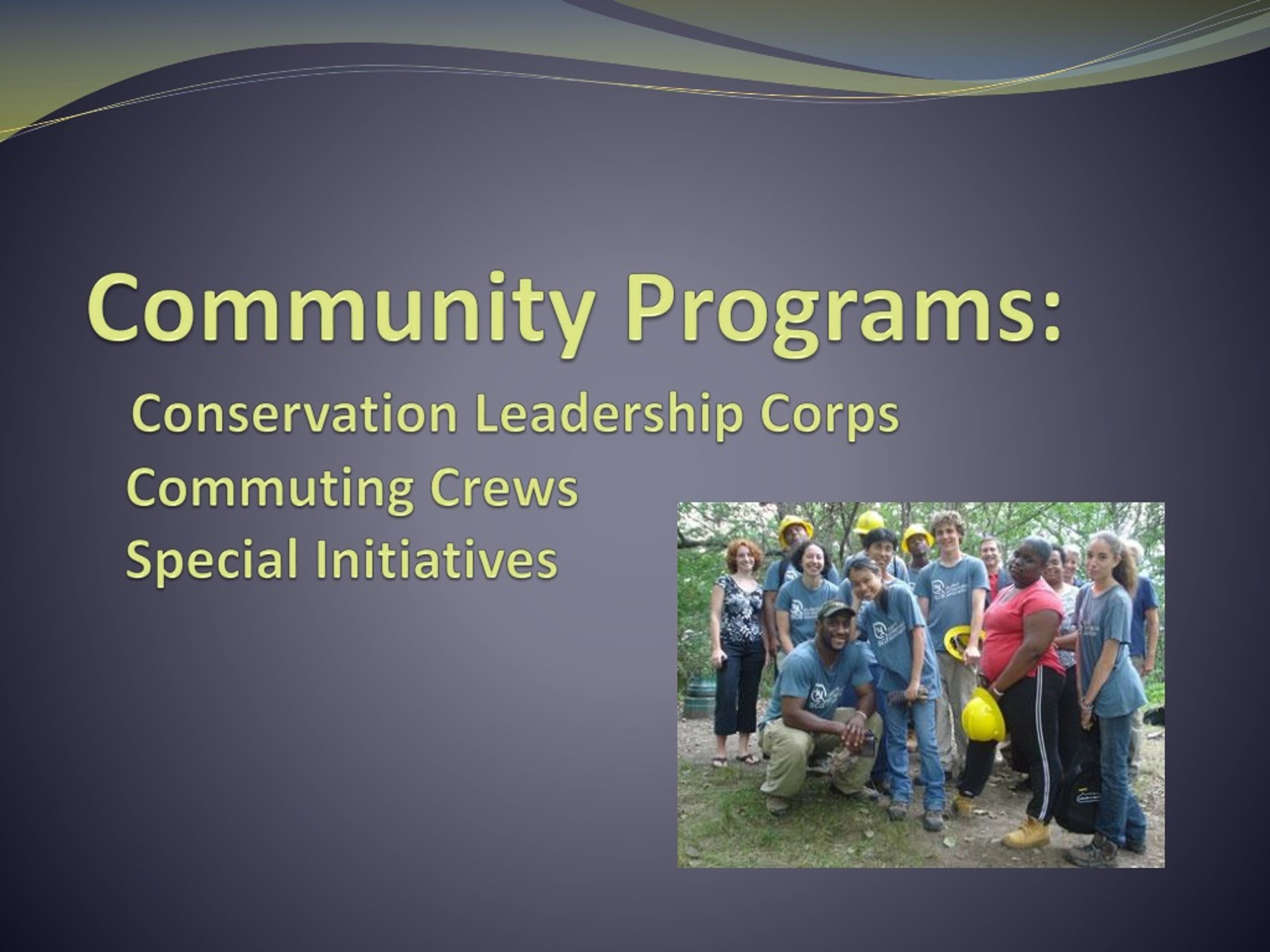 Community Programs:

Conservation Leadership Corps
Commuting Crews
Special Initiatives